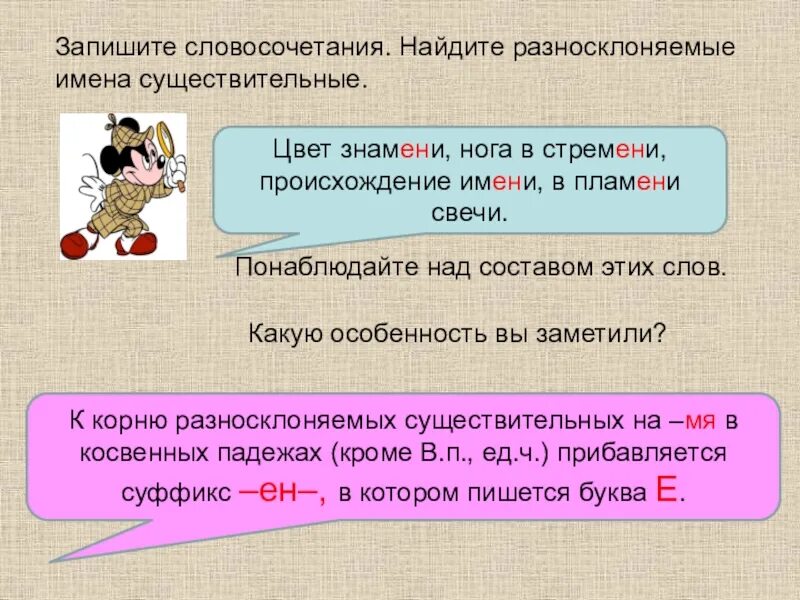 Запишите словосочетания. Найдите разносклоняемые имена существительные.

Цвет знамени, нога в стремени, происхождение имени, в пламени свечи.

Понаблюдайте над составом этих слов.

Какую особенность вы заметили?

К корню разносклоняемых существительных на –мя в косвенных падежах (кроме В.п., ед.ч.) прибавляется суффикс –ен–, в котором пишется буква Е.